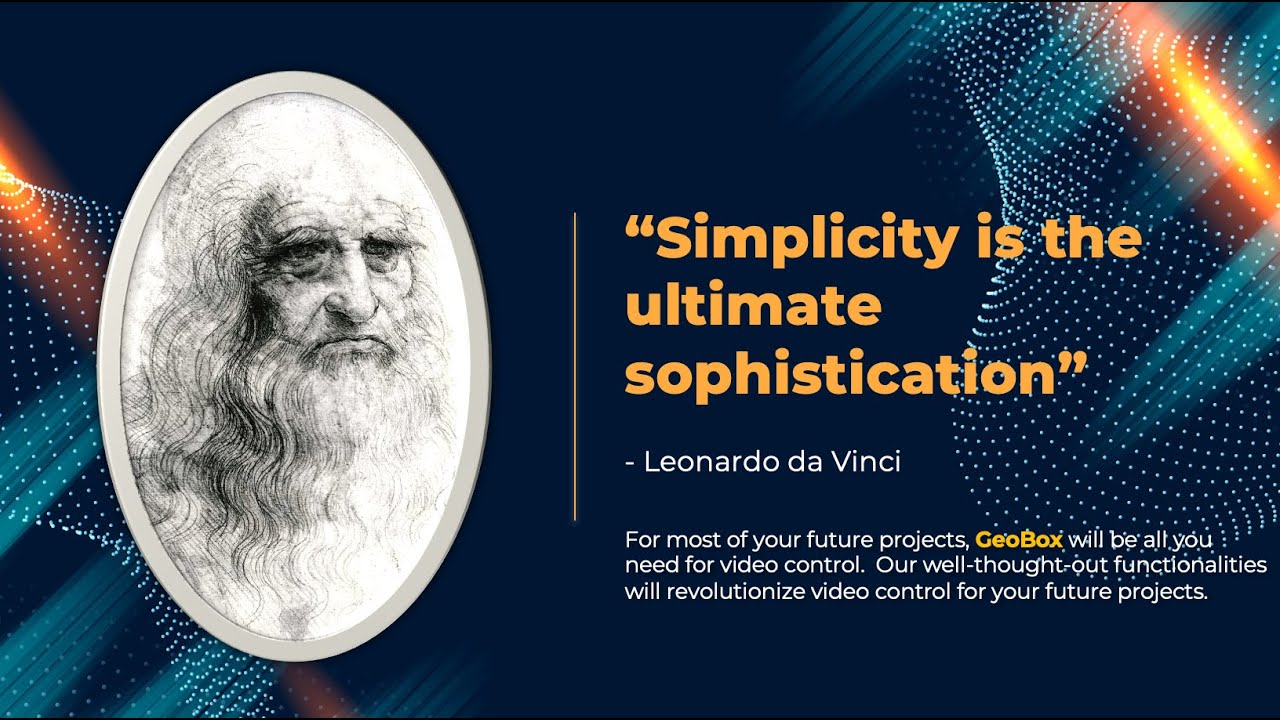 “Simplicity is the ultimate sophistication”

- Leonardo da Vinci

For most of your future projects, GeoBox will be all you need for video control.  Our well-thought-out functionalities will revolutionize video control for your future projects.